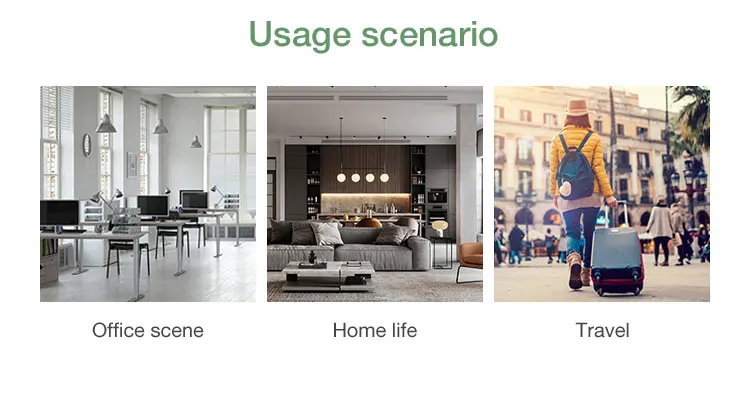 Usage scenario

Office scene

Home life

Travel